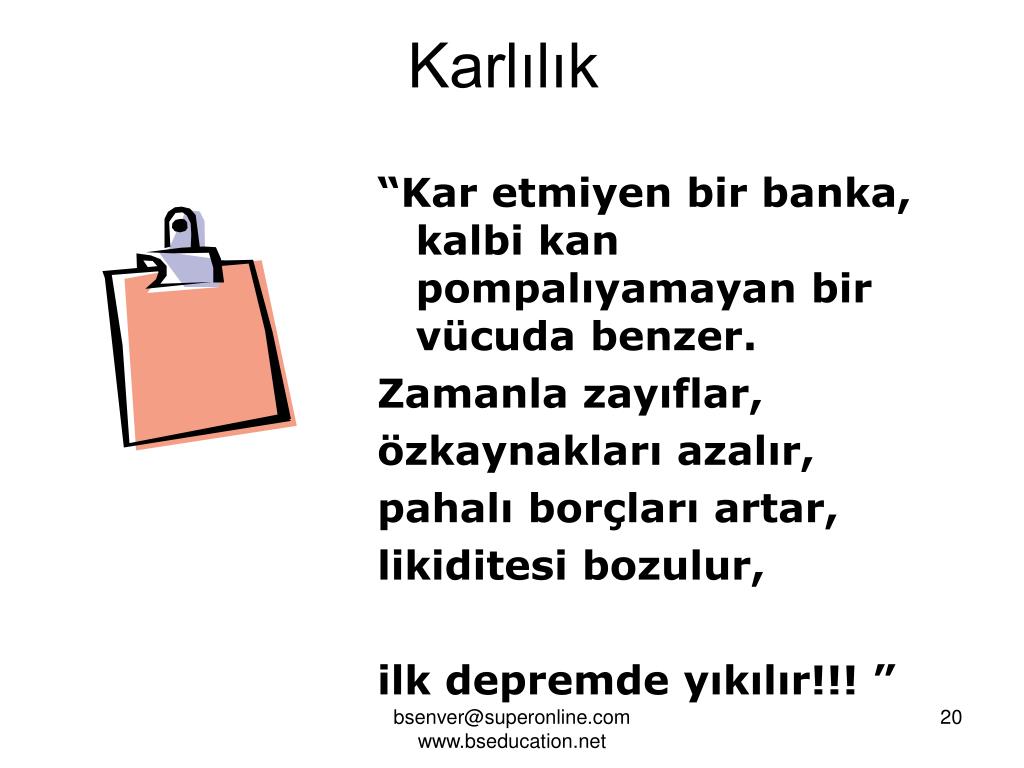 Karlılık

“Kar etmiyen bir banka, kalbi kan pompalıyamayan bir vücuda benzer.

Zamanla zayıflar,

özkaynakları azalır,

pahalı borçları artar,

likiditesi bozulur,

ilk depremde yıkılır!!! ”

bsenver@superonline.com
www.bseducation.net

20